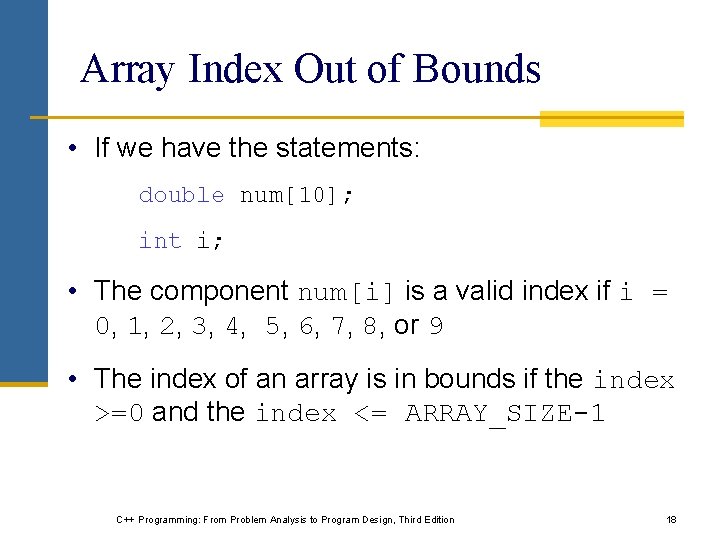 Array Index Out of Bounds

• If we have the statements:

double num[10];

int i;

• The component num[i] is a valid index if i = 0, 1, 2, 3, 4, 5, 6, 7, 8, or 9

• The index of an array is in bounds if the index >=0 and the index <= ARRAY_SIZE-1

C++ Programming: From Problem Analysis to Program Design, Third Edition

18